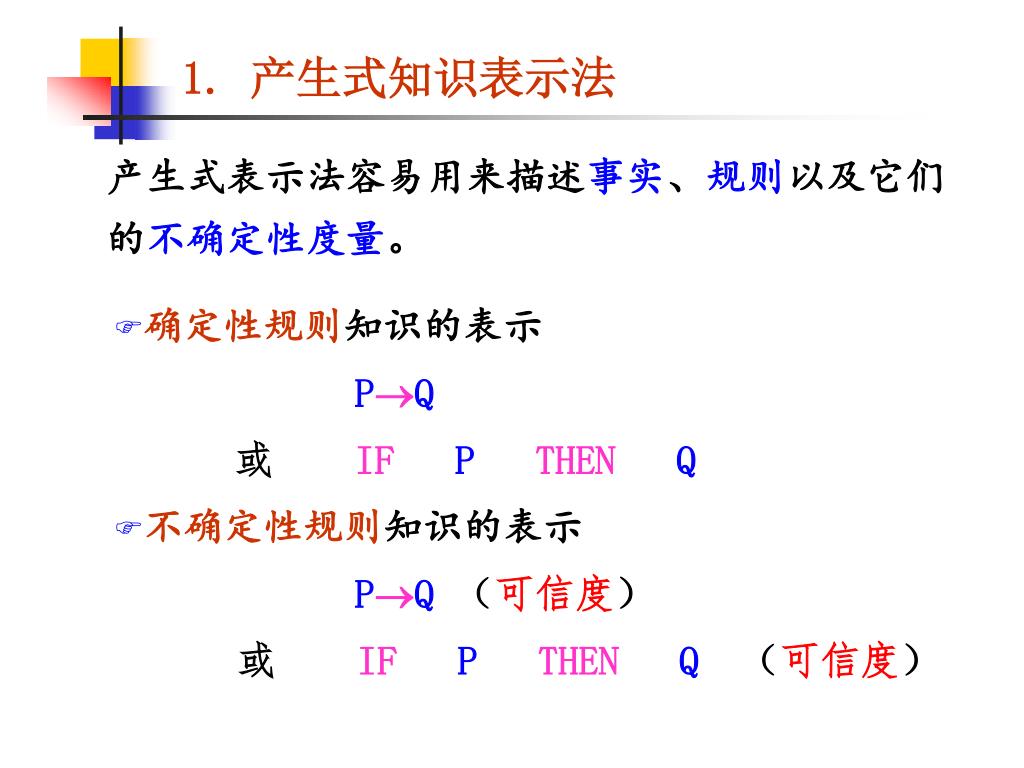 1. 产生式知识表示法

产生式表示法容易用来描述事实、规则以及它们的不确定性度量。

☞确定性规则知识的表示

$P \rightarrow Q$

或 IF P THEN Q

☞不确定性规则知识的表示

$P \rightarrow Q$ （可信度）

或 IF P THEN Q （可信度）